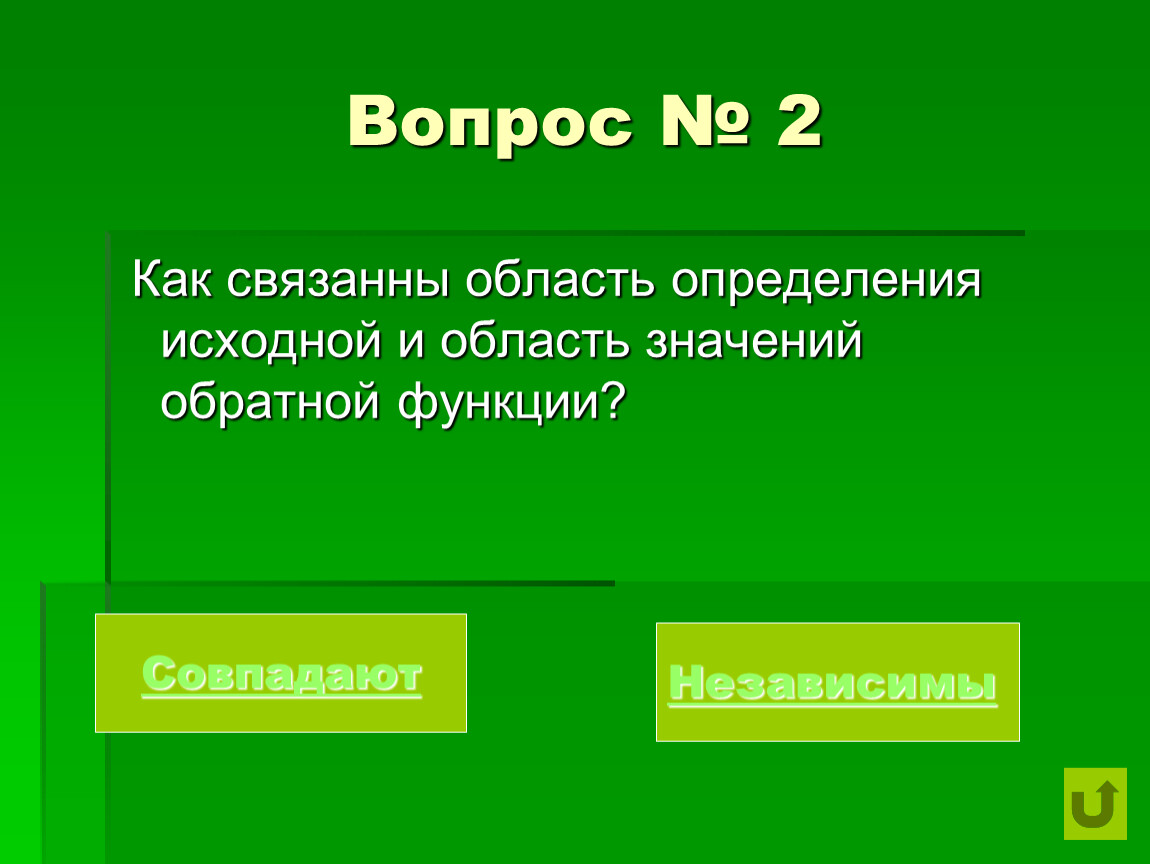 Вопрос № 2

Как связанны область определения исходной и область значений обратной функции?

Совпадают

Независимы